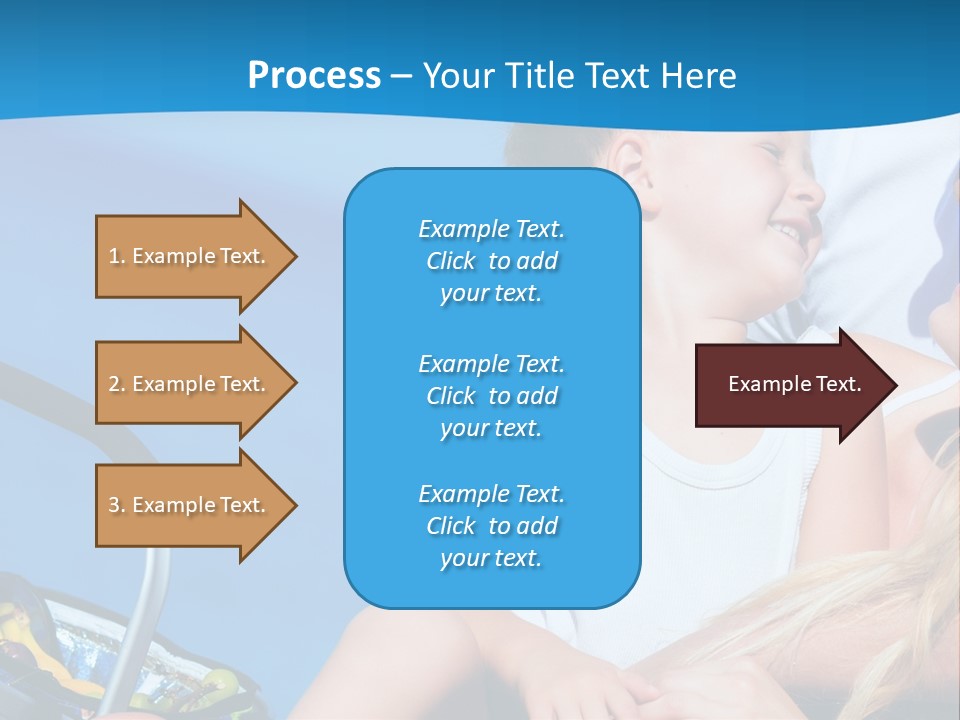 Process – Your Title Text Here

1. Example Text.

2. Example Text.

3. Example Text.

Example Text. Click to add your text.

Example Text. Click to add your text.

Example Text. Click to add your text.

Example Text.